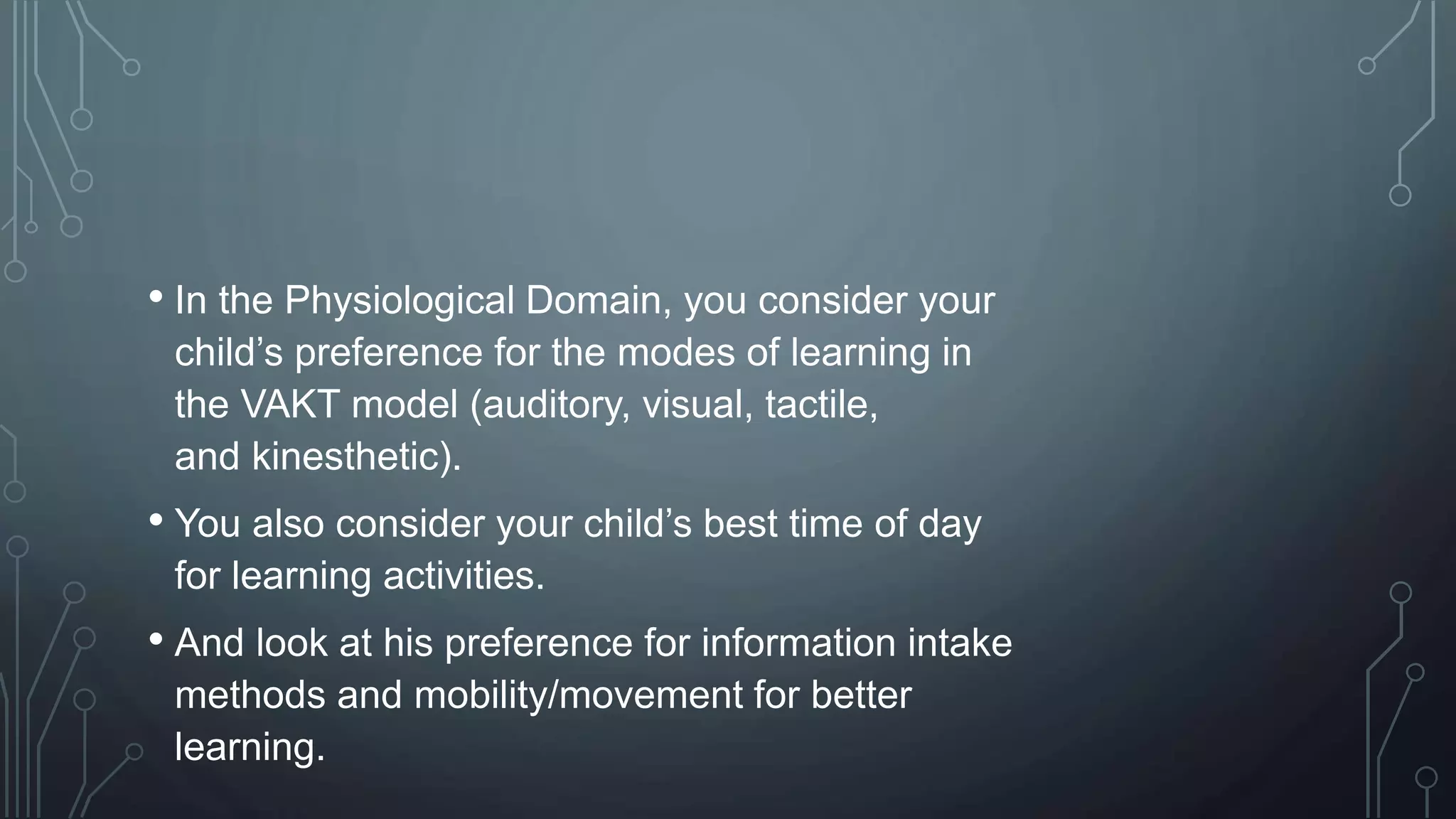 • In the Physiological Domain, you consider your child’s preference for the modes of learning in the VAKT model (auditory, visual, tactile, and kinesthetic).

• You also consider your child’s best time of day for learning activities.

• And look at his preference for information intake methods and mobility/movement for better learning.